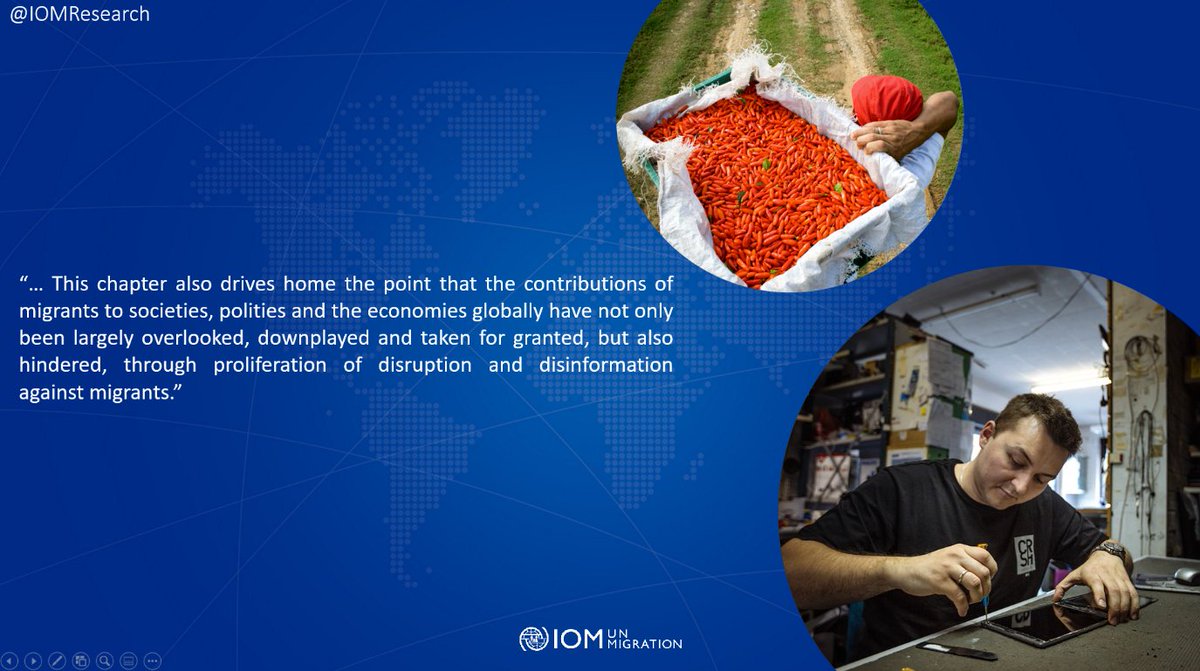 @IOMResearch

"… This chapter also drives home the point that the contributions of migrants to societies, polities and the economies globally have not only been largely overlooked, downplayed and taken for granted, but also hindered, through proliferation of disruption and disinformation against migrants."

IOM UN MIGRATION